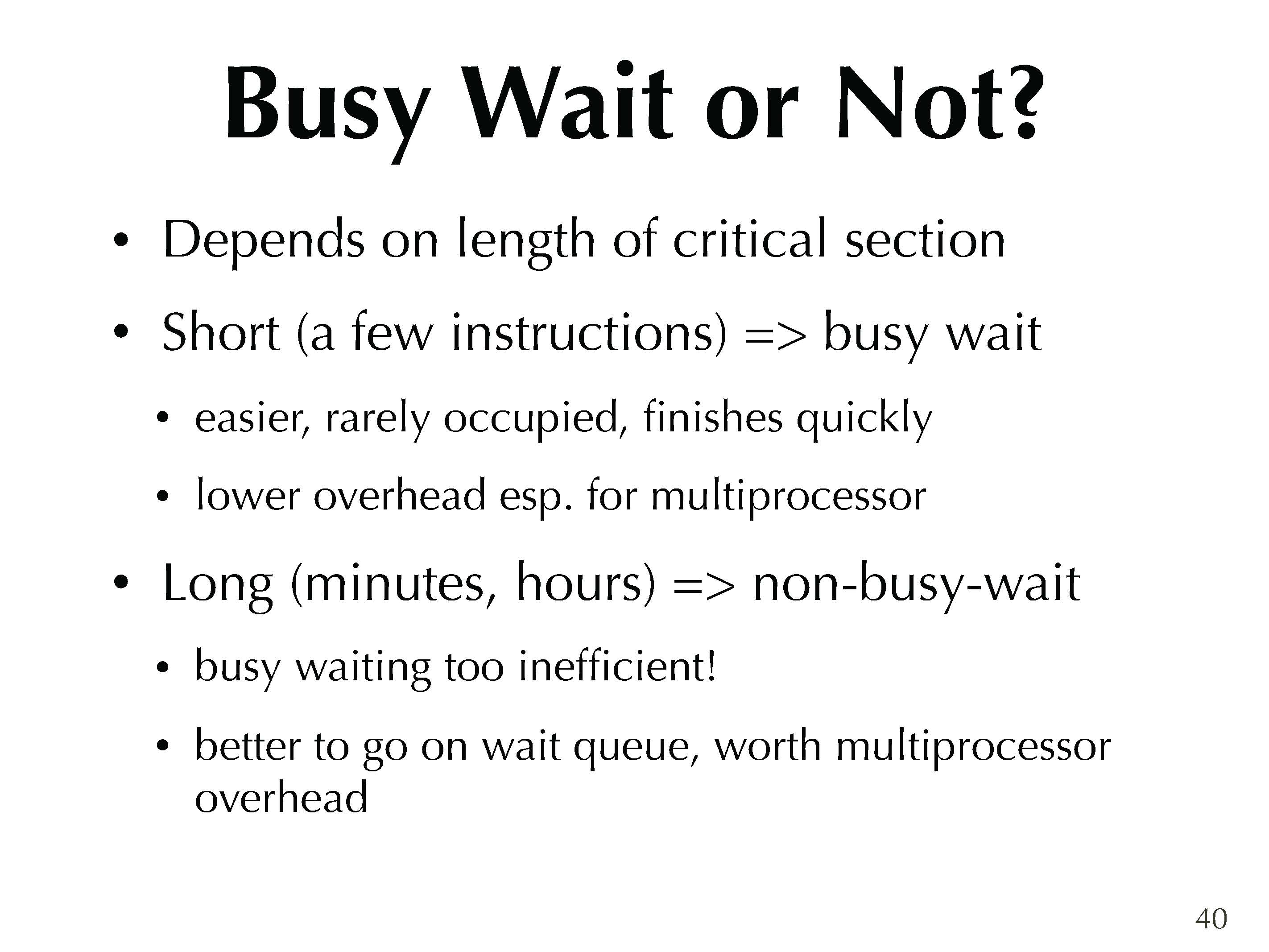 Busy Wait or Not?

• Depends on length of critical section

• Short (a few instructions) => busy wait

  • easier, rarely occupied, finishes quickly

  • lower overhead esp. for multiprocessor

• Long (minutes, hours) => non-busy-wait

  • busy waiting too inefficient!

  • better to go on wait queue, worth multiprocessor overhead

40